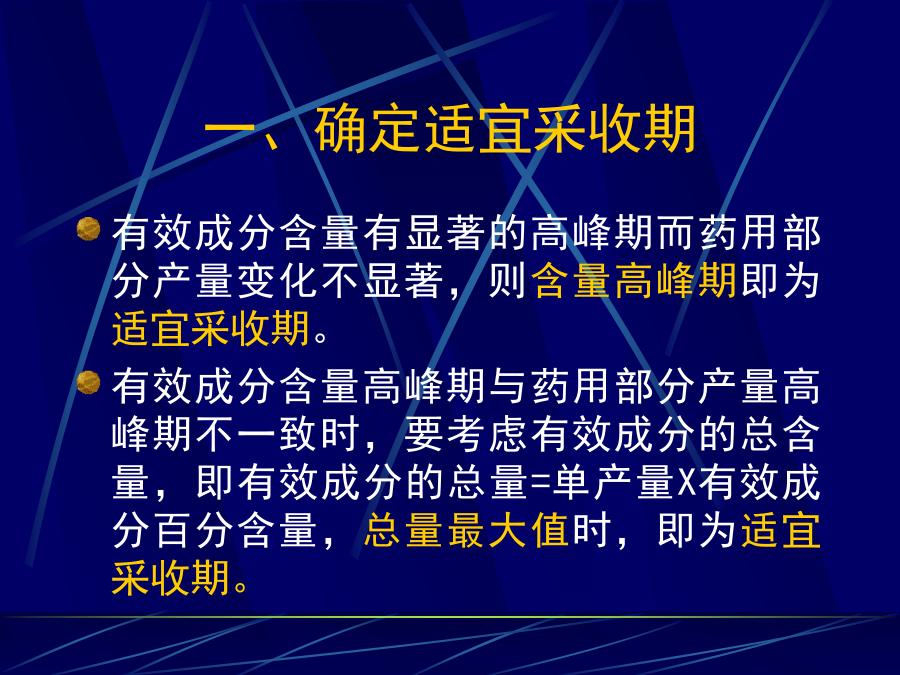 一、确定适宜采收期

有效成分含量有显著的高峰期而药用部分产量变化不显著，则含量高峰期即为适宜采收期。

有效成分含量高峰期与药用部分产量高峰期不一致时，要考虑有效成分的总含量，即有效成分的总量=单产量X有效成分百分含量，总量最大值时，即为适宜采收期。